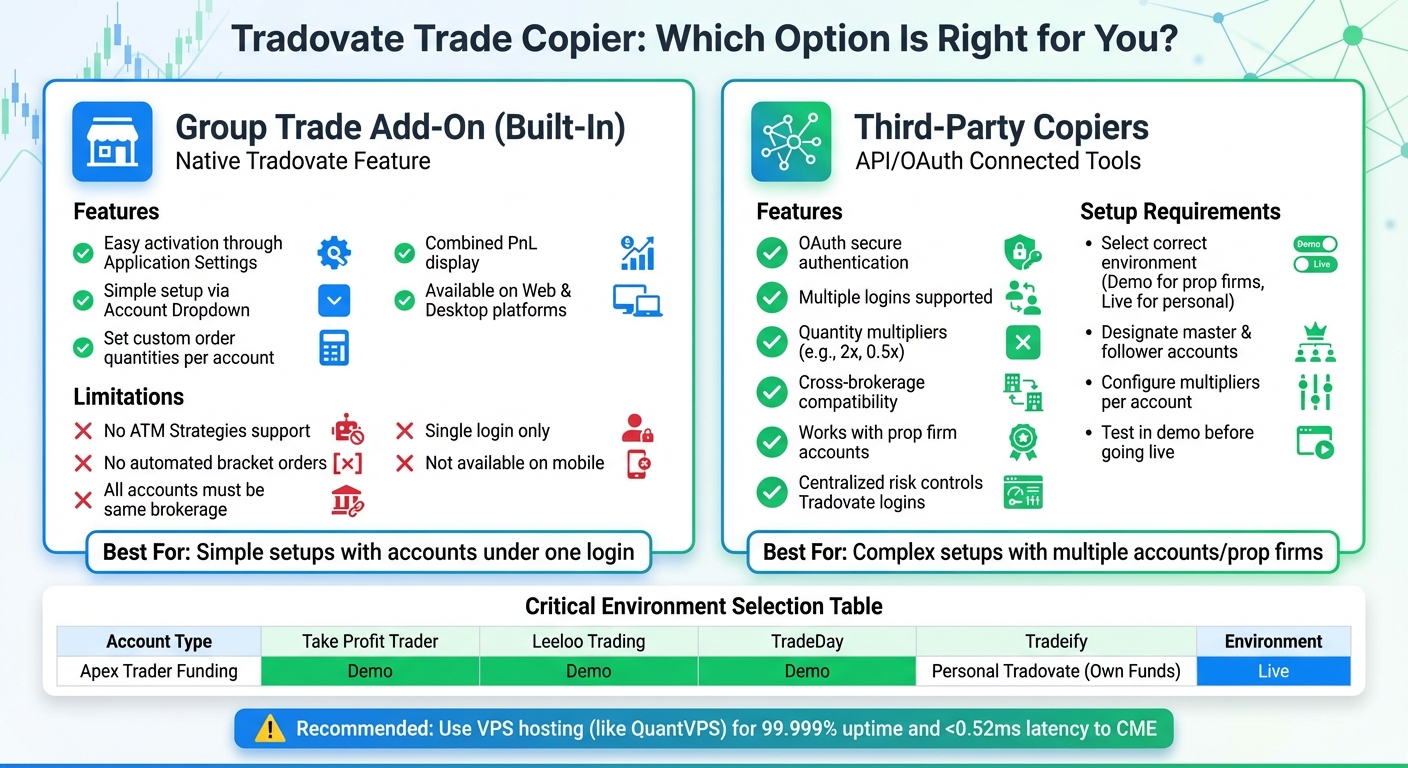 Tradovate Trade Copier: Which Option Is Right for You?

Group Trade Add-On (Built-In)
Native Tradovate Feature

Features
Easy activation through Application Settings
Simple setup via Account Dropdown
Set custom order quantities per account
Combined PnL display
Available on Web & Desktop platforms

Limitations
No ATM Strategies support
No automated bracket orders
All accounts must be same brokerage
Single login only
Not available on mobile

Best For: Simple setups with accounts under one login

Third-Party Copiers
API/OAuth Connected Tools

Features
OAuth secure authentication
Multiple logins supported
Quantity multipliers (e.g., 2x, 0.5x)
Cross-brokerage compatibility
Works with prop firm accounts
Centralized risk controls Tradovate logins

Setup Requirements
• Select correct environment (Demo for prop firms, Live for personal)
Demo
Live
• Designate master & follower accounts
• Configure multipliers per account
• Test in demo before going live

Best For: Complex setups with multiple accounts/prop firms

Critical Environment Selection Table

| Account Type | Take Profit Trader | Leeloo Trading | TradeDay | Tradeify | Environment |
|---|---|---|---|---|---|
| Apex Trader Funding | Demo | Demo | Demo | Personal Tradovate (Own Funds) | Live |

Recommended: Use VPS hosting (like QuantVPS) for 99.999% uptime and <0.52ms latency to CME